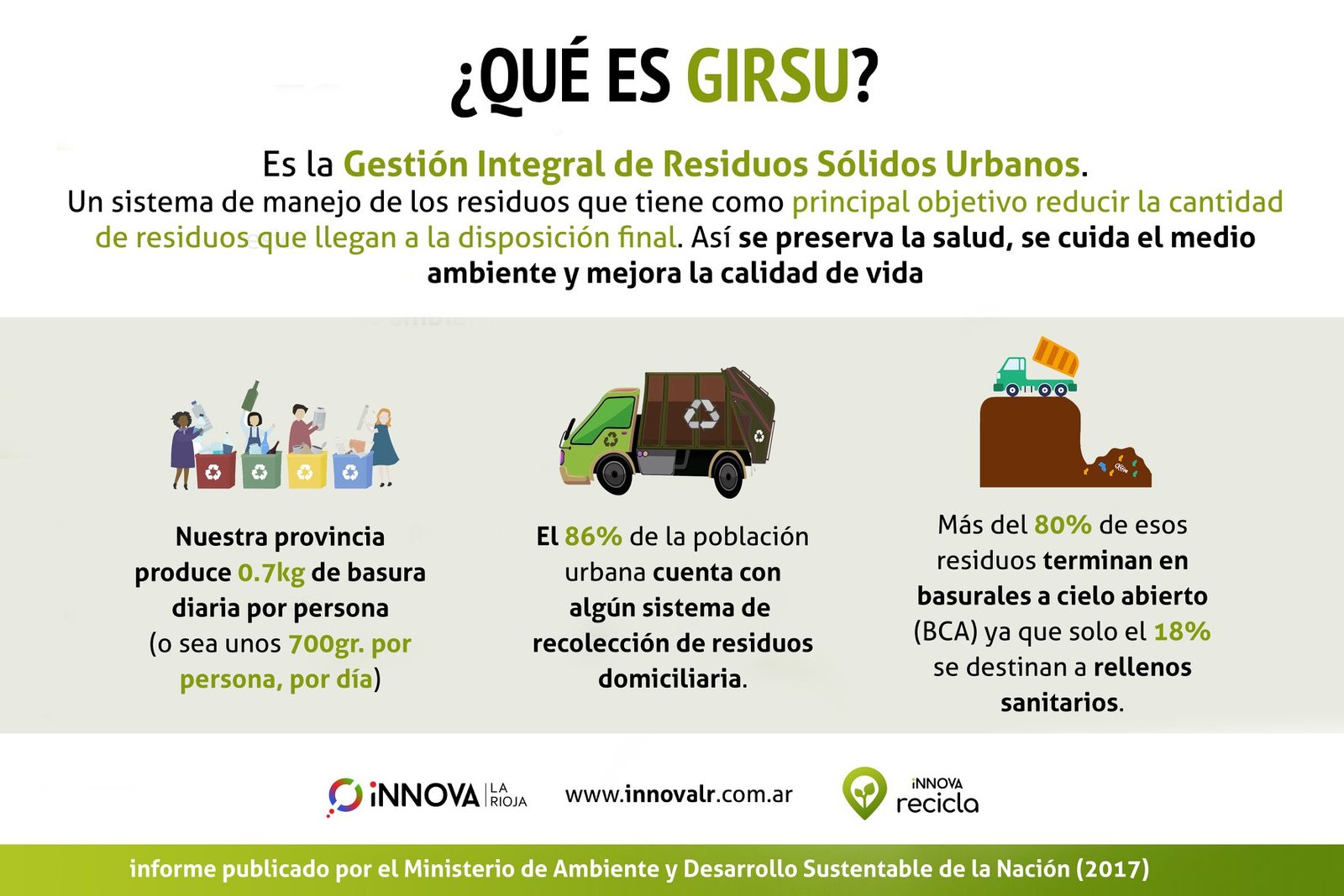 ¿QUÉ ES GIRSU?

Es la Gestión Integral de Residuos Sólidos Urbanos.
Un sistema de manejo de los residuos que tiene como principal objetivo reducir la cantidad de residuos que llegan a la disposición final. Así se preserva la salud, se cuida el medio ambiente y mejora la calidad de vida

Nuestra provincia produce 0.7kg de basura diaria por persona (o sea unos 700gr. por persona, por día)

El 86% de la población urbana cuenta con algún sistema de recolección de residuos domiciliaria.

Más del 80% de esos residuos terminan en basurales a cielo abierto (BCA) ya que solo el 18% se destinan a rellenos sanitarios.

iNNOVA LA RIOJA www.innovalr.com.ar iNNOVA recicla

informe publicado por el Ministerio de Ambiente y Desarrollo Sustentable de la Nación (2017)